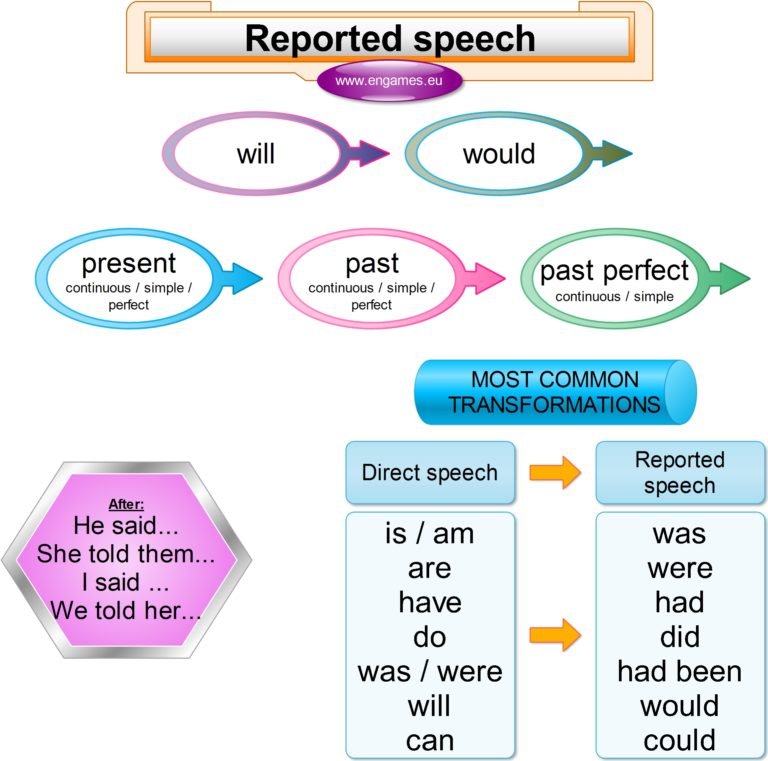 Reported speech

www.engames.eu

will

would

present
continuous / simple / perfect

past
continuous / simple / perfect

past perfect
continuous / simple

MOST COMMON TRANSFORMATIONS

After:
He said...
She told them...
I said ...
We told her...

Direct speech

Reported speech

is / am
are
have
do
was / were
will
can

was
were
had
did
had been
would
could